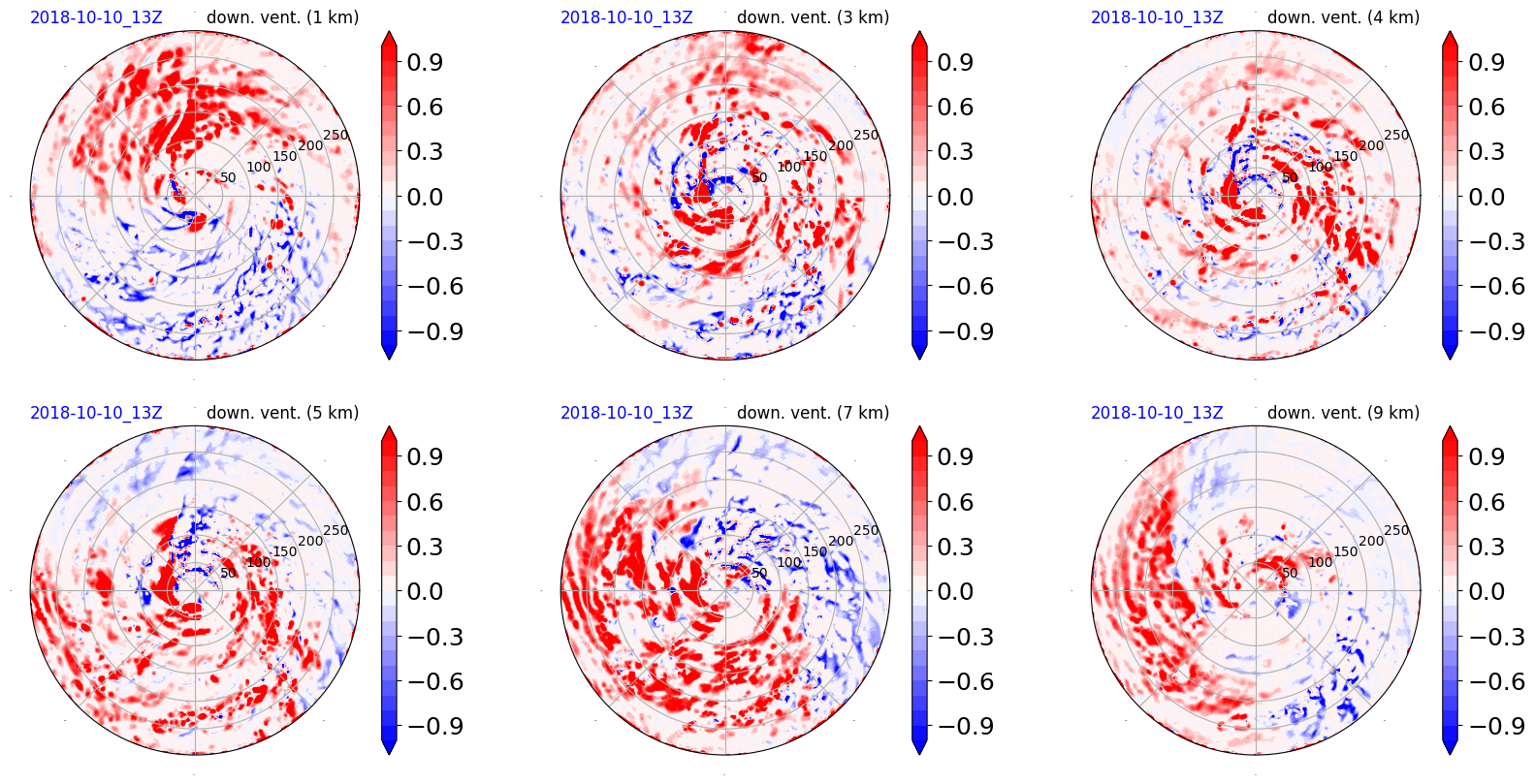 2018-10-10_13Z down. vent. (1 km)

50 100 150 200 250

0.9 0.6 0.3 0.0 −0.3 −0.6 −0.9

2018-10-10_13Z down. vent. (3 km)

50 100 150 200 250

0.9 0.6 0.3 0.0 −0.3 −0.6 −0.9

2018-10-10_13Z down. vent. (4 km)

50 100 150 200 250

0.9 0.6 0.3 0.0 −0.3 −0.6 −0.9

2018-10-10_13Z down. vent. (5 km)

50 100 150 200 250

0.9 0.6 0.3 0.0 −0.3 −0.6 −0.9

2018-10-10_13Z down. vent. (7 km)

50 100 150 200 250

0.9 0.6 0.3 0.0 −0.3 −0.6 −0.9

2018-10-10_13Z down. vent. (9 km)

50 100 150 200 250

0.9 0.6 0.3 0.0 −0.3 −0.6 −0.9